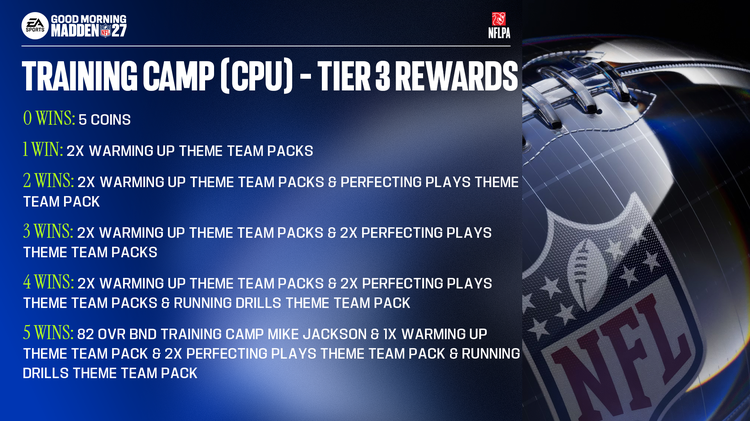 EA SPORTS GOOD MORNING MADDEN NFL 27

NFLPA

TRAINING CAMP (CPU) - TIER 3 REWARDS

0 WINS: 5 COINS

1 WIN: 2X WARMING UP THEME TEAM PACKS

2 WINS: 2X WARMING UP THEME TEAM PACKS & PERFECTING PLAYS THEME TEAM PACK

3 WINS: 2X WARMING UP THEME TEAM PACKS & 2X PERFECTING PLAYS THEME TEAM PACKS

4 WINS: 2X WARMING UP THEME TEAM PACKS & 2X PERFECTING PLAYS THEME TEAM PACKS & RUNNING DRILLS THEME TEAM PACK

5 WINS: 82 OVR BND TRAINING CAMP MIKE JACKSON & 1X WARMING UP THEME TEAM PACK & 2X PERFECTING PLAYS THEME TEAM PACK & RUNNING DRILLS THEME TEAM PACK

NFL